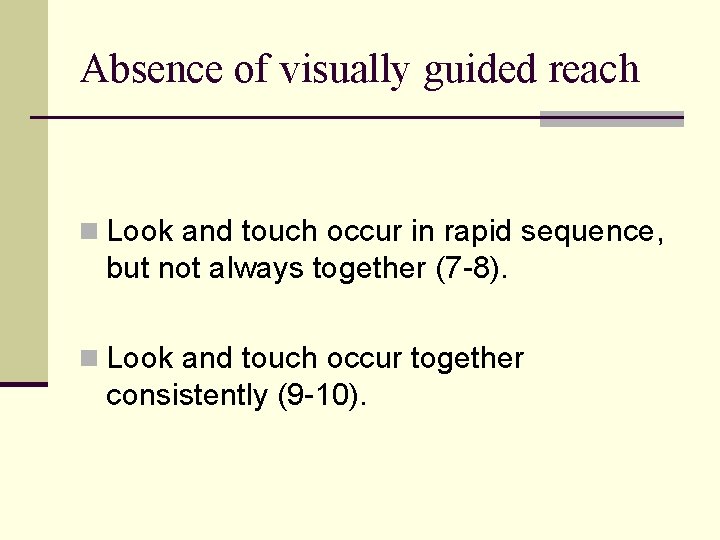 Absence of visually guided reach

Look and touch occur in rapid sequence, but not always together (7-8).

Look and touch occur together consistently (9-10).